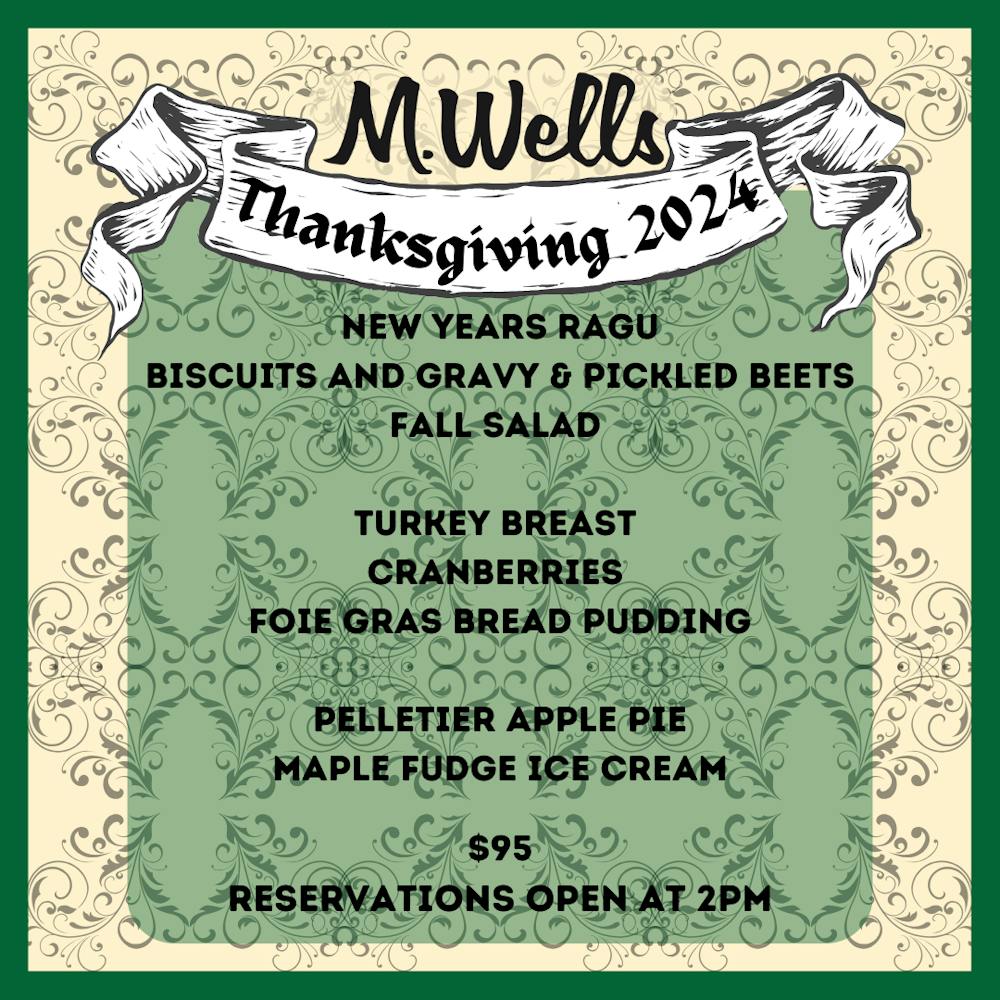 M.Wells

Thanksgiving 2024

NEW YEARS RAGU
BISCUITS AND GRAVY & PICKLED BEETS
FALL SALAD

TURKEY BREAST
CRANBERRIES
FOIE GRAS BREAD PUDDING

PELLETIER APPLE PIE
MAPLE FUDGE ICE CREAM

$95
RESERVATIONS OPEN AT 2PM